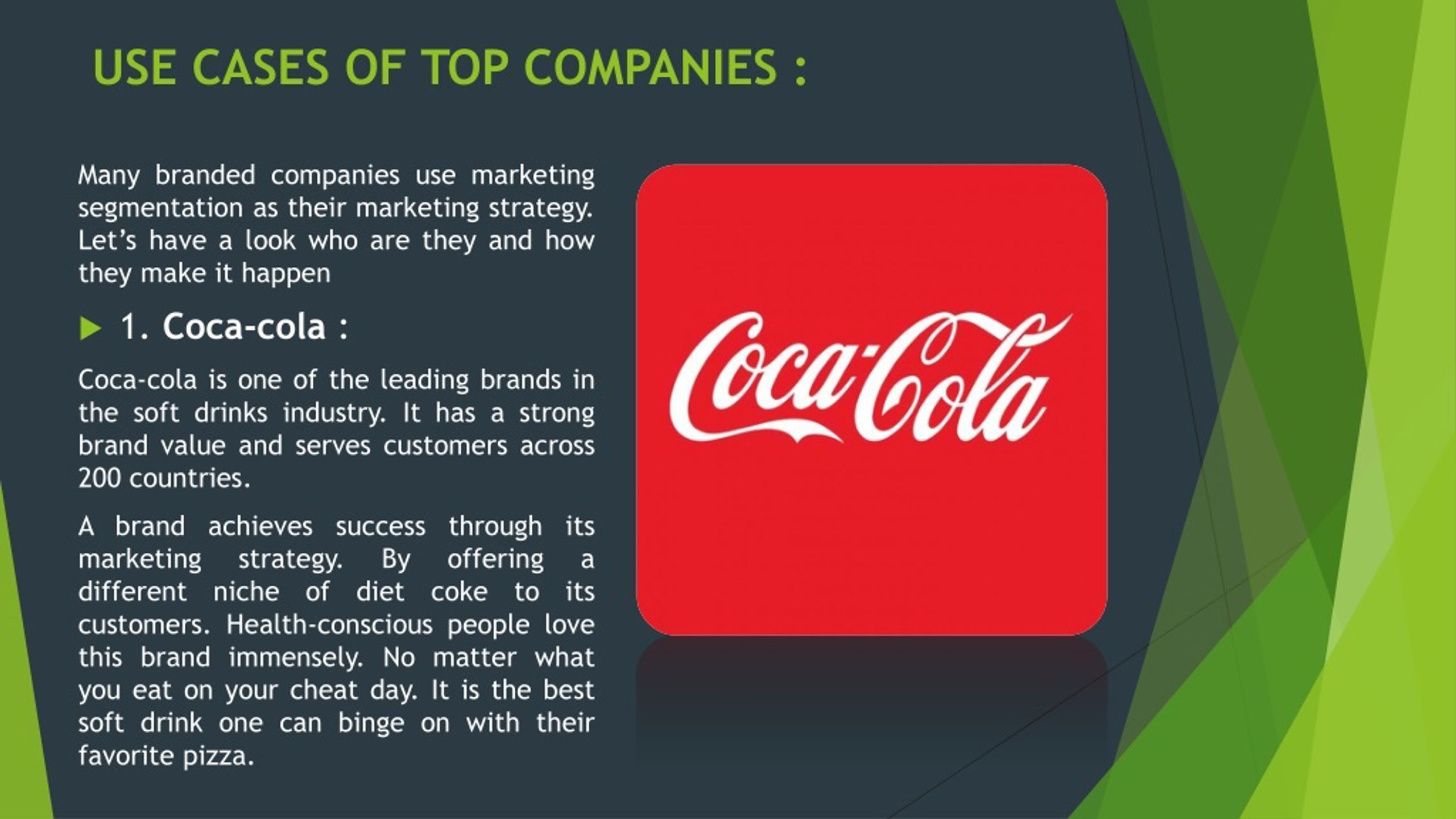 USE CASES OF TOP COMPANIES :

Many branded companies use marketing segmentation as their marketing strategy. Let's have a look who are they and how they make it happen

1. Coca-cola :

Coca-cola is one of the leading brands in the soft drinks industry. It has a strong brand value and serves customers across 200 countries.

A brand achieves success through its marketing strategy. By offering a different niche of diet coke to its customers. Health-conscious people love this brand immensely. No matter what you eat on your cheat day. It is the best soft drink one can binge on with their favorite pizza.

Coca-Cola